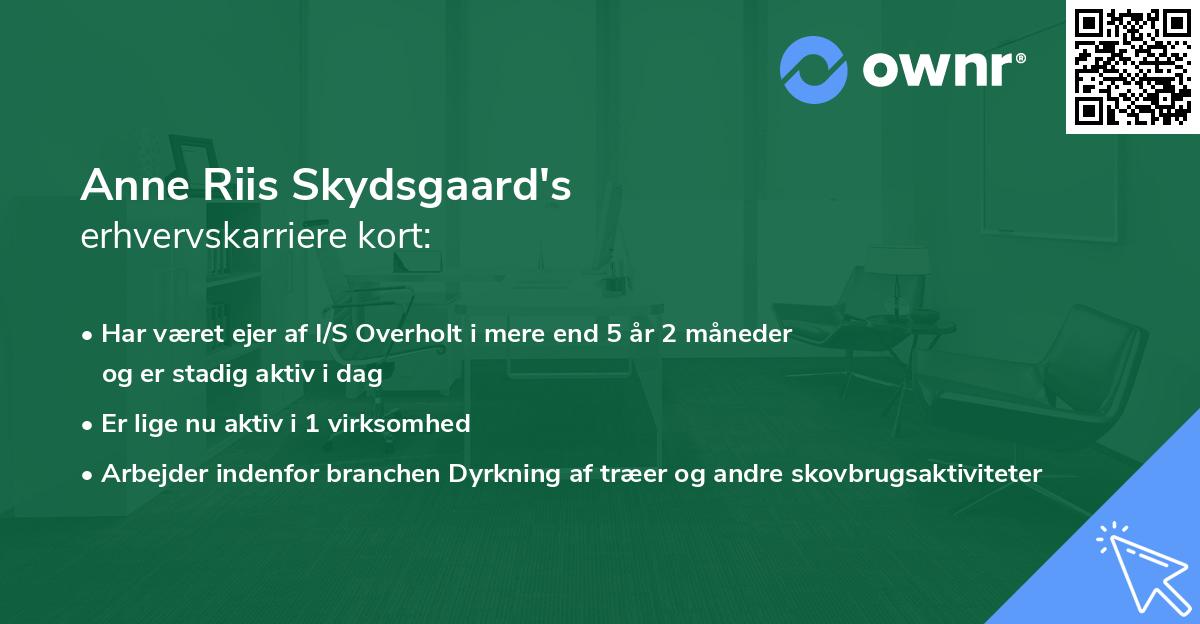 ownr®

Anne Riis Skydsgaard's
erhvervskarriere kort:

• Har været ejer af I/S Overholt i mere end 5 år 2 måneder og er stadig aktiv i dag
• Er lige nu aktiv i 1 virksomhed
• Arbejder indenfor branchen Dyrkning af træer og andre skovbrugsaktiviteter